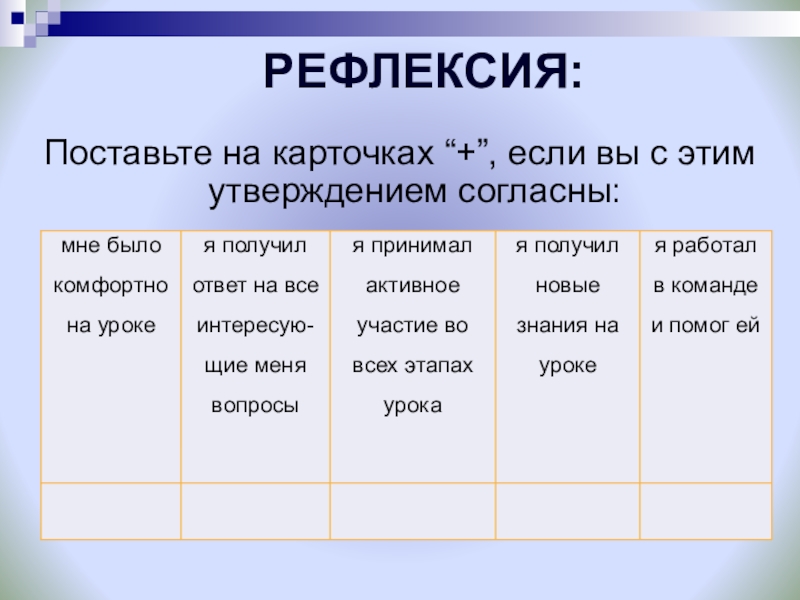 РЕФЛЕКСИЯ:

Поставьте на карточках “+”, если вы с этим утверждением согласны:

| мне было комфортно на уроке | я получил ответ на все интересующие меня вопросы | я принимал активное участие во всех этапах урока | я получил новые знания на уроке | я работал в команде и помог ей |
|---|---|---|---|---|
| | | | | |